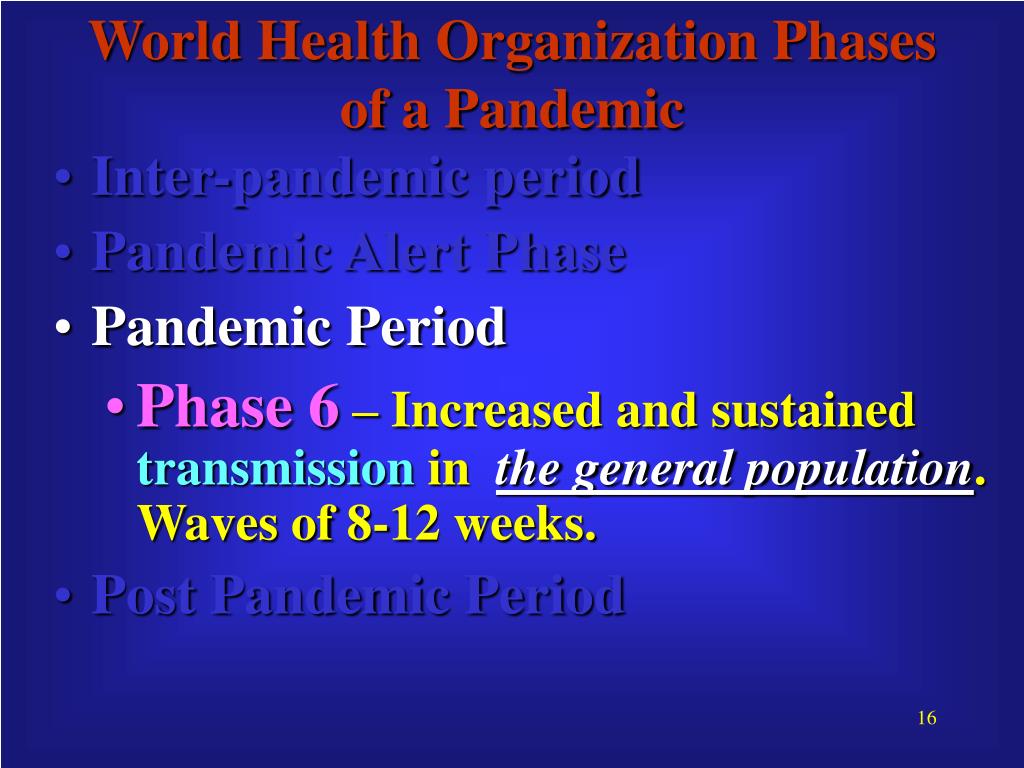 World Health Organization Phases of a Pandemic

• Inter-pandemic period
• Pandemic Alert Phase
• Pandemic Period
  • Phase 6 – Increased and sustained transmission in the general population. Waves of 8-12 weeks.
• Post Pandemic Period

16